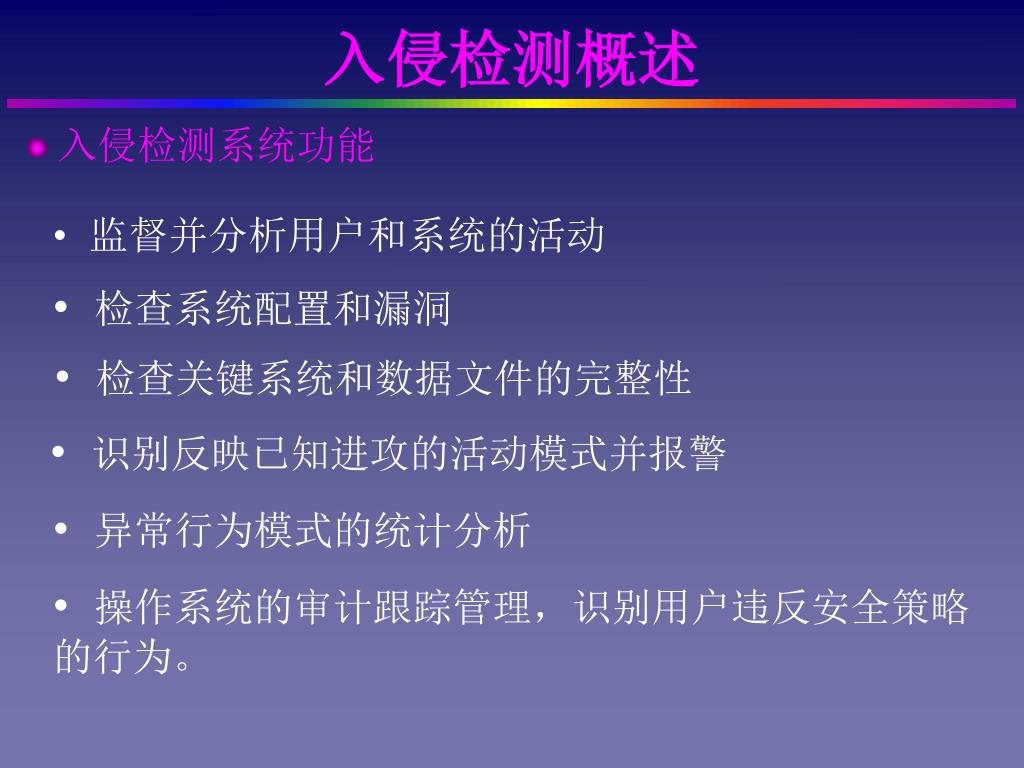 入侵检测概述

入侵检测系统功能

• 监督并分析用户和系统的活动

• 检查系统配置和漏洞

• 检查关键系统和数据文件的完整性

• 识别反映已知进攻的活动模式并报警

• 异常行为模式的统计分析

• 操作系统的审计跟踪管理，识别用户违反安全策略的行为。